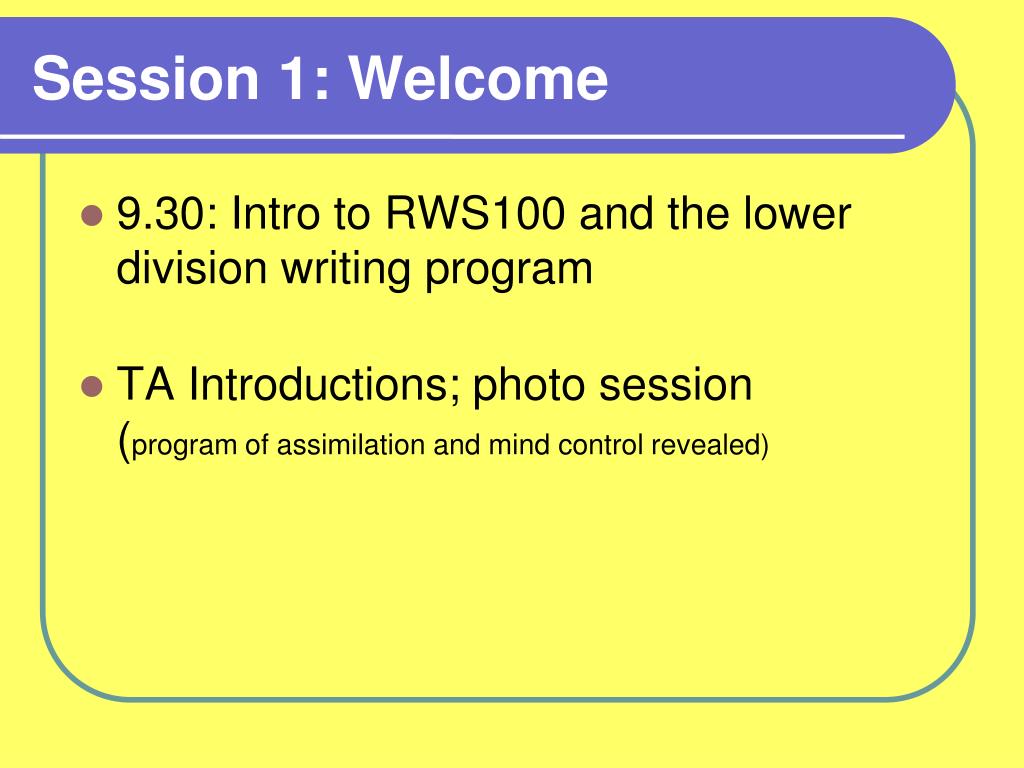 Session 1: Welcome

9.30: Intro to RWS100 and the lower division writing program

TA Introductions; photo session (program of assimilation and mind control revealed)